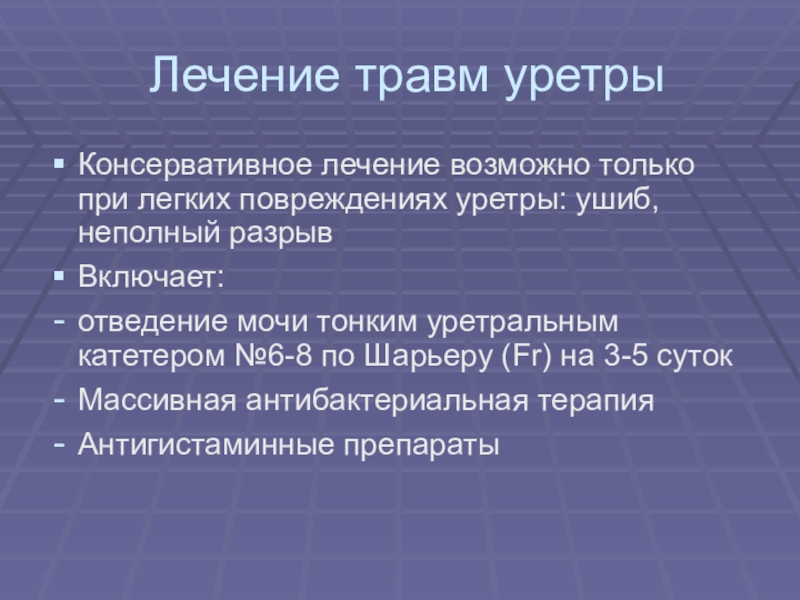 Лечение травм уретры

▪ Консервативное лечение возможно только при легких повреждениях уретры: ушиб, неполный разрыв

▪ Включает:

- отведение мочи тонким уретральным катетером №6-8 по Шарьеру (Fr) на 3-5 суток

- Массивная антибактериальная терапия

- Антигистаминные препараты